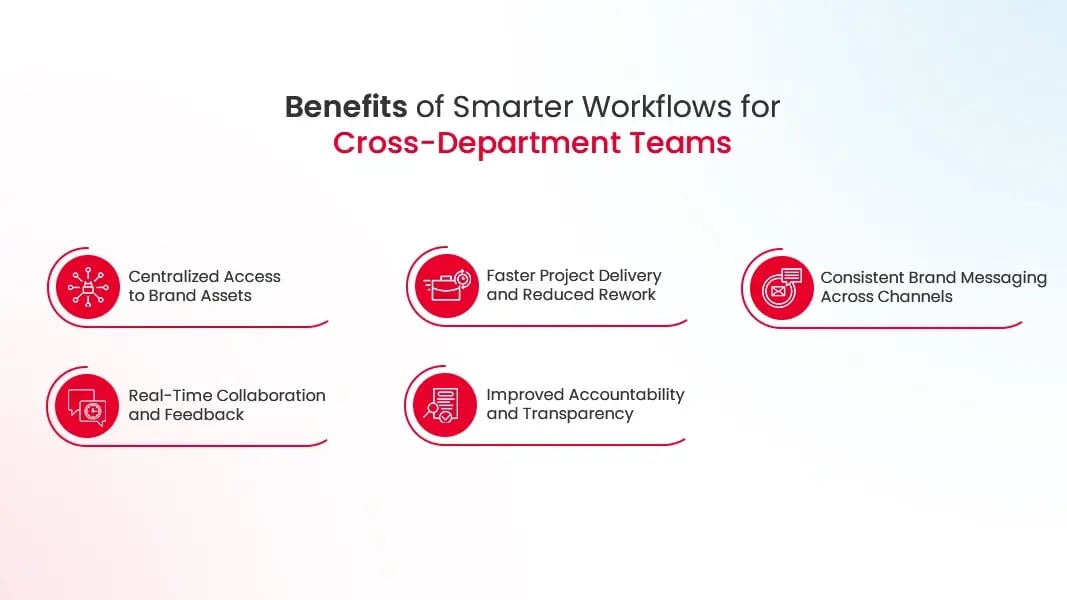 Benefits of Smarter Workflows for Cross-Department Teams

Centralized Access to Brand Assets

Faster Project Delivery and Reduced Rework

Consistent Brand Messaging Across Channels

Real-Time Collaboration and Feedback

Improved Accountability and Transparency